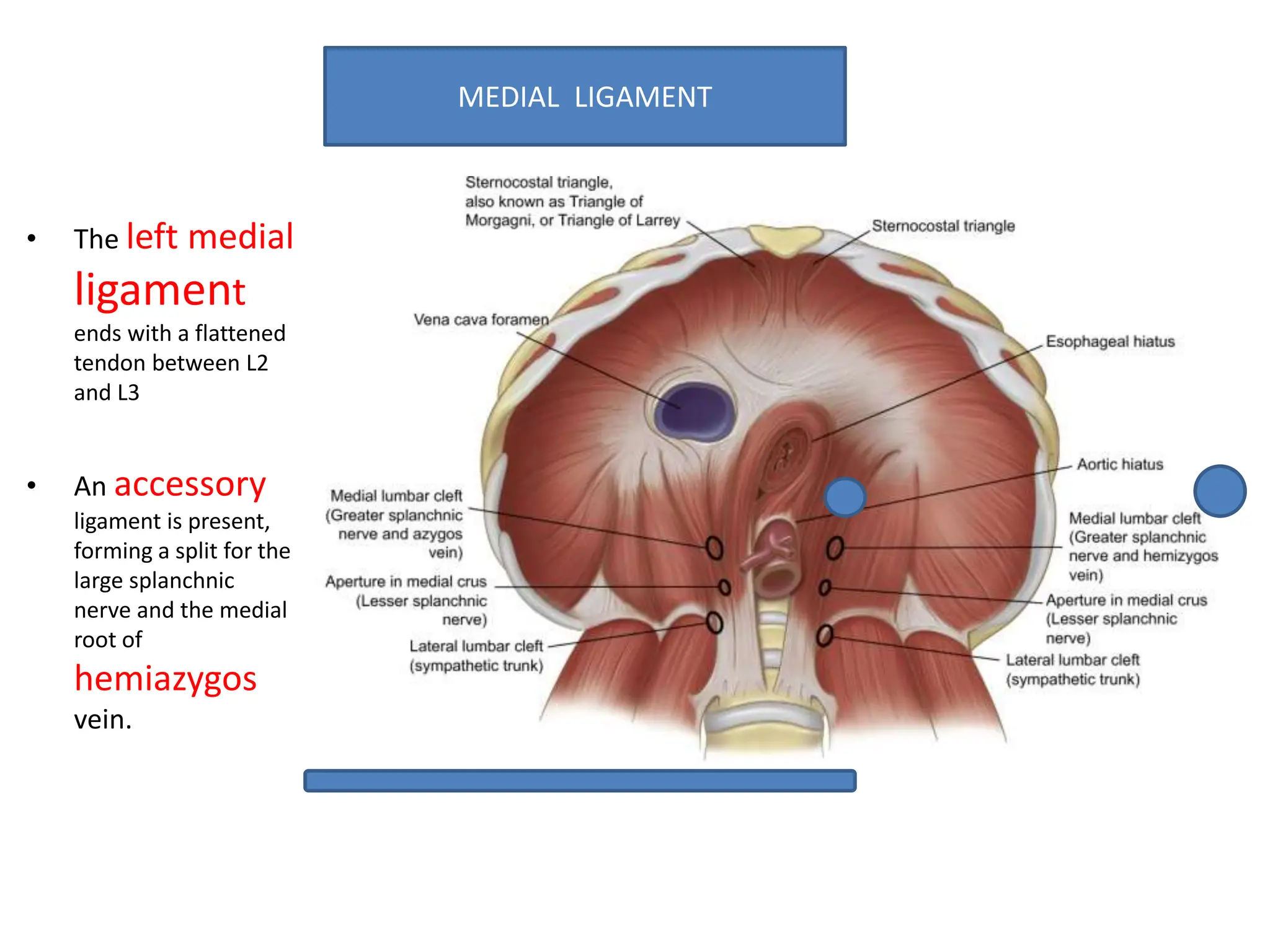 MEDIAL LIGAMENT

• The left medial ligament ends with a flattened tendon between L2 and L3

• An accessory ligament is present, forming a split for the large splanchnic nerve and the medial root of hemiazygos vein.

Sternocostal triangle, also known as Triangle of Morgagni, or Triangle of Larrey

Sternocostal triangle

Vena cava foramen

Esophageal hiatus

Aortic hiatus

Medial lumbar cleft (Greater splanchnic nerve and azygos vein)

Aperture in medial crus (Lesser splanchnic nerve)

Lateral lumbar cleft (sympathetic trunk)

Medial lumbar cleft (Greater splanchnic nerve and hemizygos vein)

Aperture in medial crus (Lesser splanchnic nerve)

Lateral lumbar cleft (sympathetic trunk)